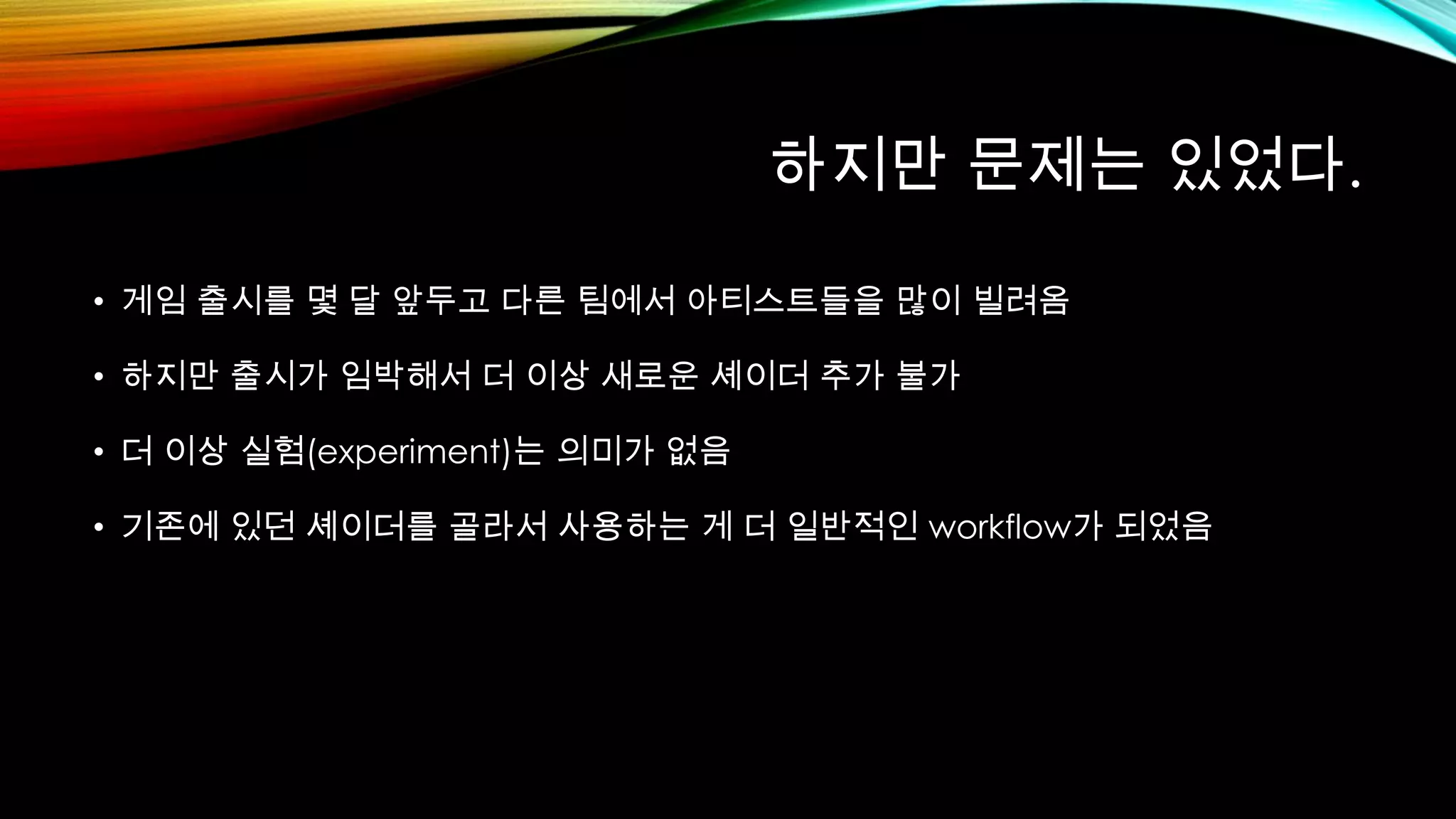 하지만 문제는 있었다.

• 게임 출시를 몇 달 앞두고 다른 팀에서 아티스트들을 많이 빌려옴

• 하지만 출시가 임박해서 더 이상 새로운 셰이더 추가 불가

• 더 이상 실험(experiment)는 의미가 없음

• 기존에 있던 셰이더를 골라서 사용하는 게 더 일반적인 workflow가 되었음